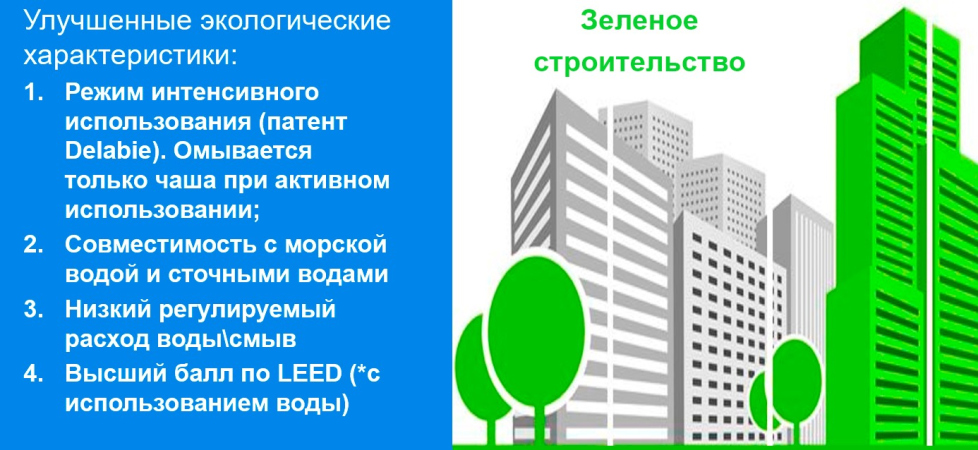 Улучшенные экологические характеристики:

1. Режим интенсивного использования (патент Delabie). Омывается только чаша при активном использовании;
2. Совместимость с морской водой и сточными водами
3. Низкий регулируемый расход воды\смыв
4. Высший балл по LEED (*с использованием воды)

Зеленое строительство